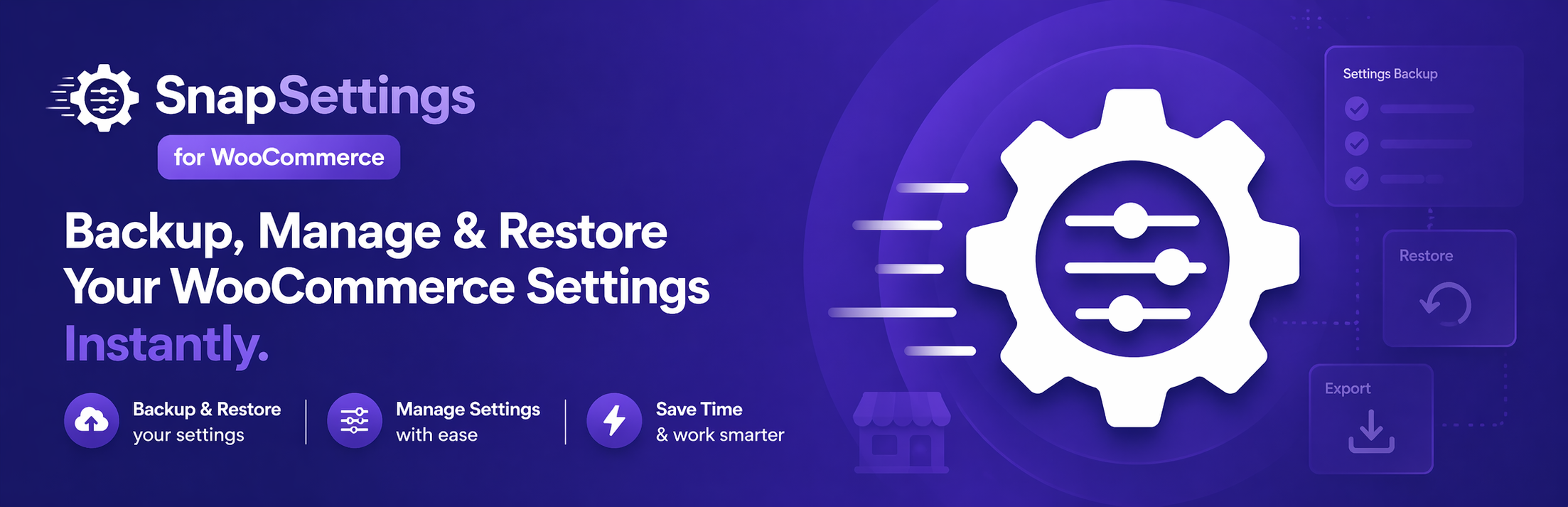 SnapSettings
for WooCommerce

Backup, Manage & Restore Your WooCommerce Settings Instantly.

Backup & Restore your settings

Manage Settings with ease

Save Time & work smarter

Settings Backup

Restore

Export